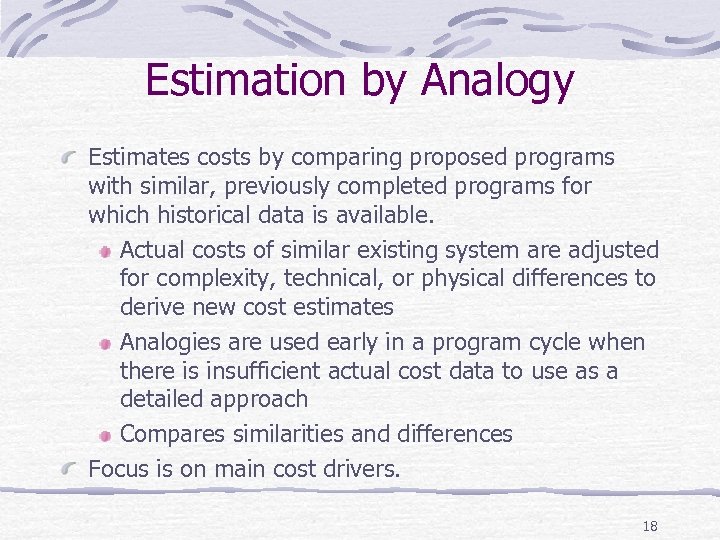 Estimation by Analogy

Estimates costs by comparing proposed programs with similar, previously completed programs for which historical data is available.

Actual costs of similar existing system are adjusted for complexity, technical, or physical differences to derive new cost estimates

Analogies are used early in a program cycle when there is insufficient actual cost data to use as a detailed approach

Compares similarities and differences

Focus is on main cost drivers.

18